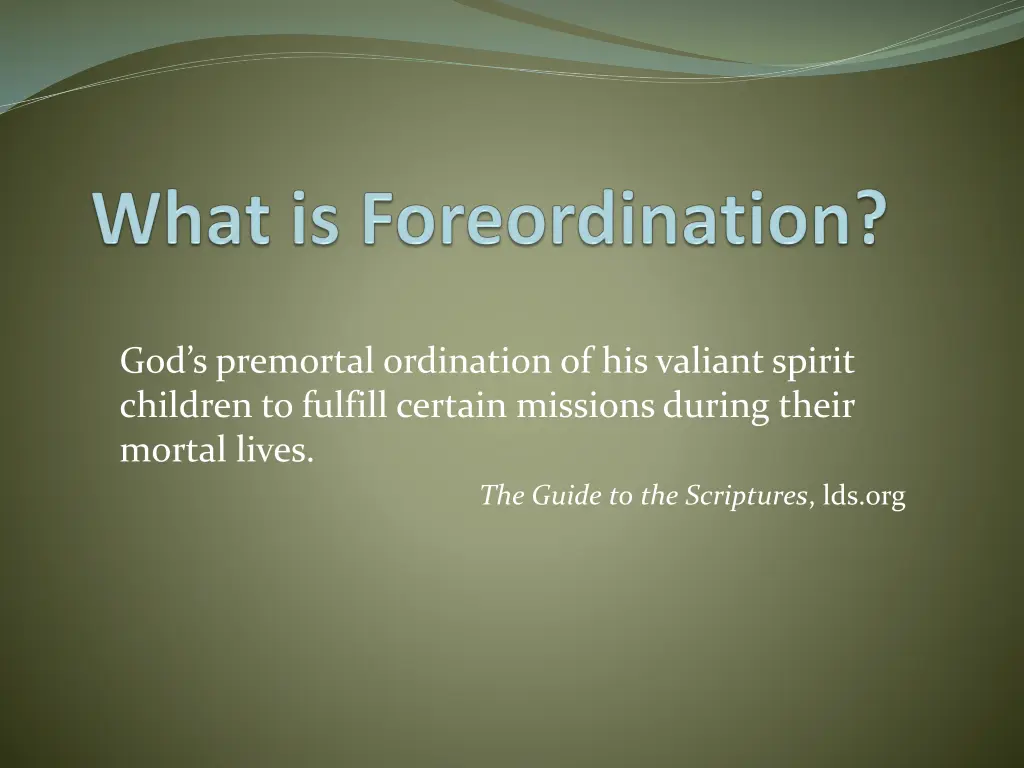 What is Foreordination?

God’s premortal ordination of his valiant spirit children to fulfill certain missions during their mortal lives.

The Guide to the Scriptures, lds.org